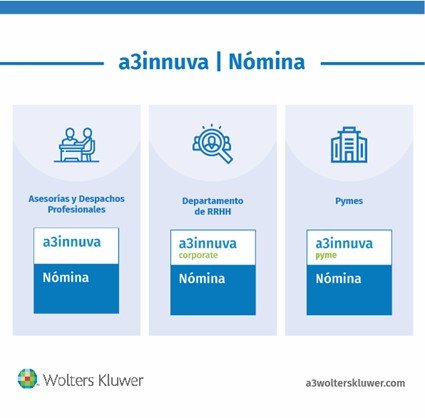 a3innuva | Nómina

Asesorías y Despachos Profesionales

a3innuva

Nómina

Departamento de RRHH

a3innuva
corporate

Nómina

Pymes

a3innuva
pyme

Nómina

Wolters Kluwer

a3wolterskluwer.com